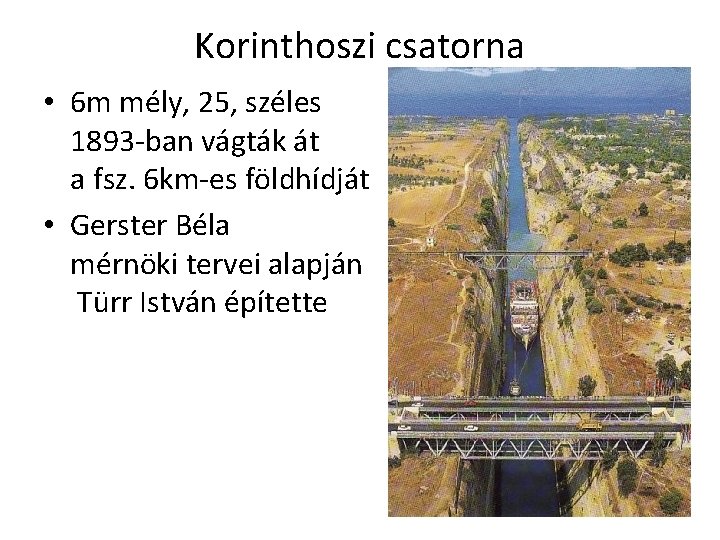 Korinthoszi csatorna

• 6m mély, 25, széles 1893-ban vágták át a fsz. 6km-es földhídját

• Gerster Béla mérnöki tervei alapján Türr István építette